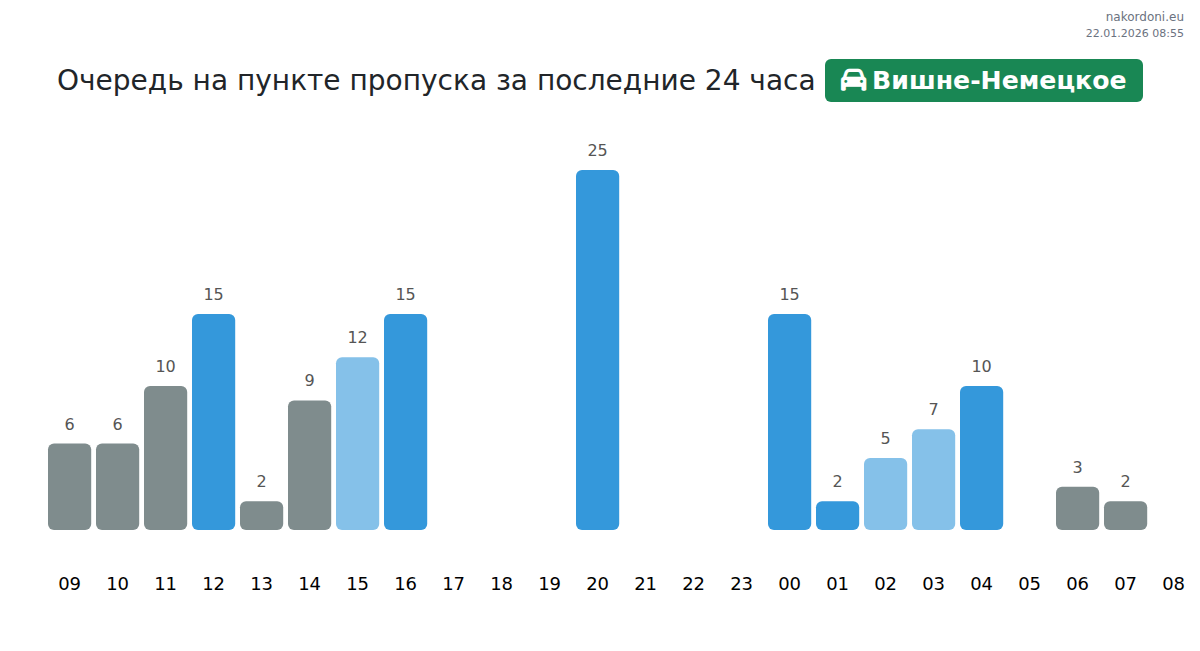 nakordoni.eu
22.01.2026 08:55

Очередь на пункте пропуска за последние 24 часа Вишне-Немецкое

6 6 10 15 2 9 12 15 25 15 2 5 7 10 3 2

09 10 11 12 13 14 15 16 17 18 19 20 21 22 23 00 01 02 03 04 05 06 07 08